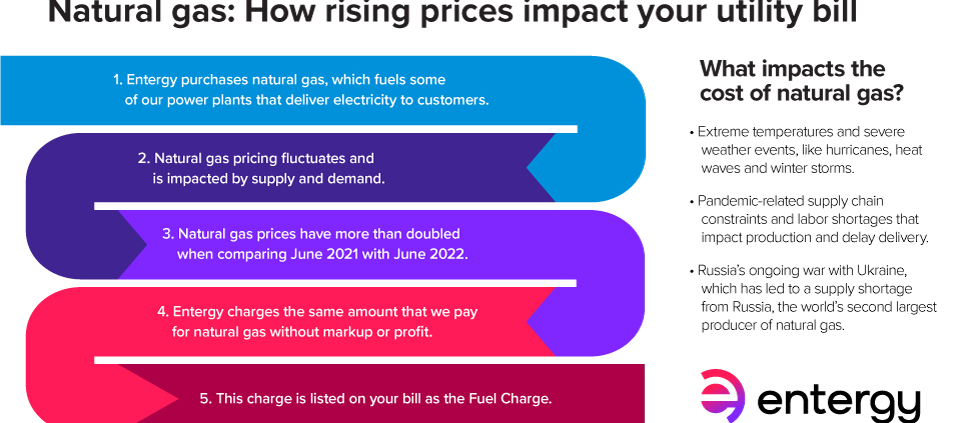 Natural gas: How rising prices impact your utility bill

1. Entergy purchases natural gas, which fuels some of our power plants that deliver electricity to customers.

2. Natural gas pricing fluctuates and is impacted by supply and demand.

3. Natural gas prices have more than doubled when comparing June 2021 with June 2022.

4. Entergy charges the same amount that we pay for natural gas without markup or profit.

5. This charge is listed on your bill as the Fuel Charge.

What impacts the cost of natural gas?

• Extreme temperatures and severe weather events, like hurricanes, heat waves and winter storms.

• Pandemic-related supply chain constraints and labor shortages that impact production and delay delivery.

• Russia's ongoing war with Ukraine, which has led to a supply shortage from Russia, the world's second largest producer of natural gas.

entergy